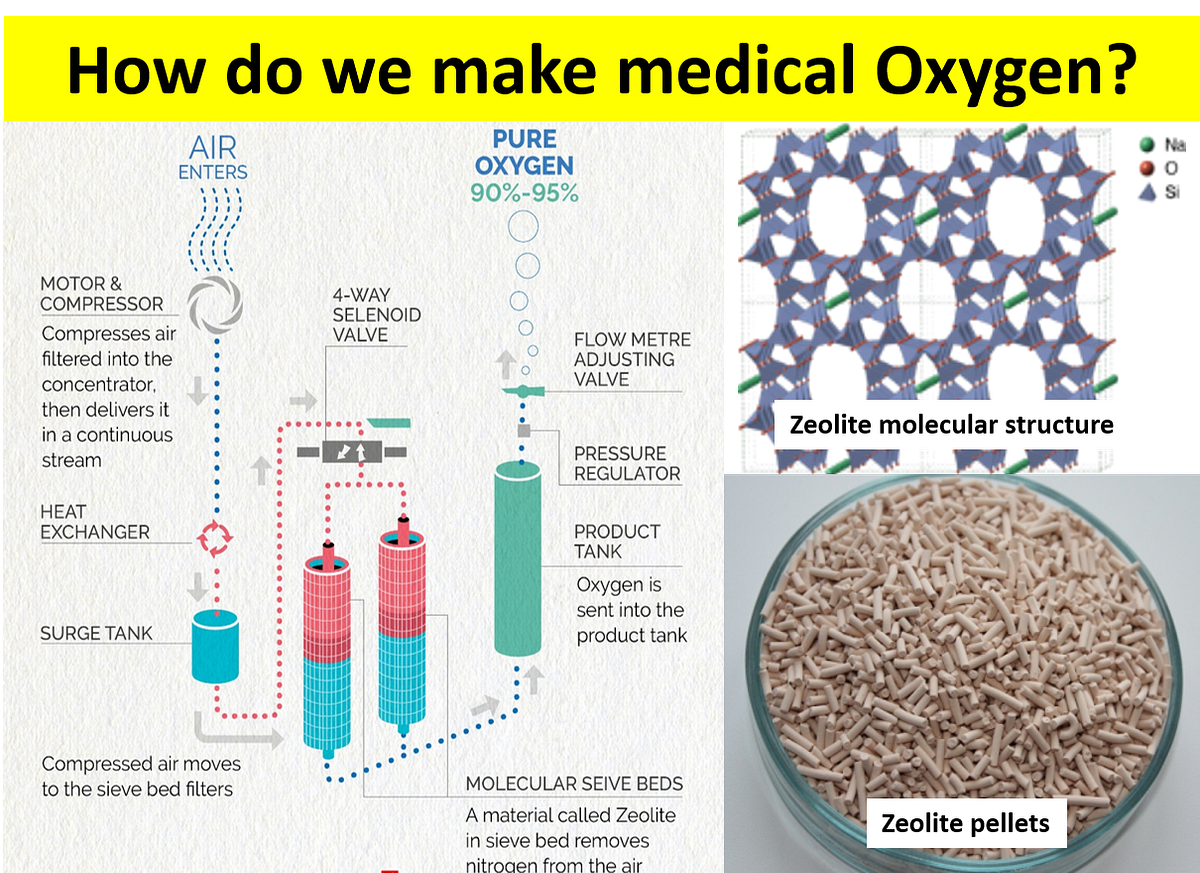 How do we make medical Oxygen?

AIR
ENTERS

PURE
OXYGEN
90%-95%

MOTOR &
COMPRESSOR
Compresses air filtered into the concentrator, then delivers it in a continuous stream

4-WAY
SELENOID
VALVE

FLOW METRE
ADJUSTING
VALVE

PRESSURE
REGULATOR

HEAT
EXCHANGER

PRODUCT
TANK
Oxygen is sent into the product tank

SURGE TANK

Compressed air moves to the sieve bed filters

MOLECULAR SEIVE BEDS
A material called Zeolite in sieve bed removes nitrogen from the air

Na
O
Si

Zeolite molecular structure

Zeolite pellets